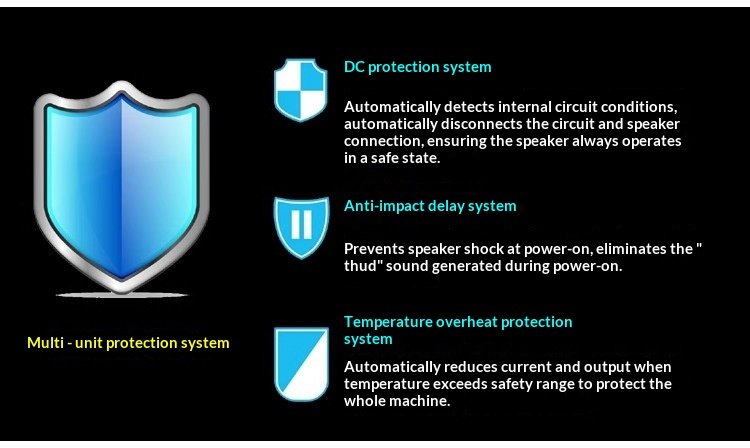 Multi - unit protection system

DC protection system

Automatically detects internal circuit conditions, automatically disconnects the circuit and speaker connection, ensuring the speaker always operates in a safe state.

Anti-impact delay system

Prevents speaker shock at power-on, eliminates the " thud" sound generated during power-on.

Temperature overheat protection system

Automatically reduces current and output when temperature exceeds safety range to protect the whole machine.